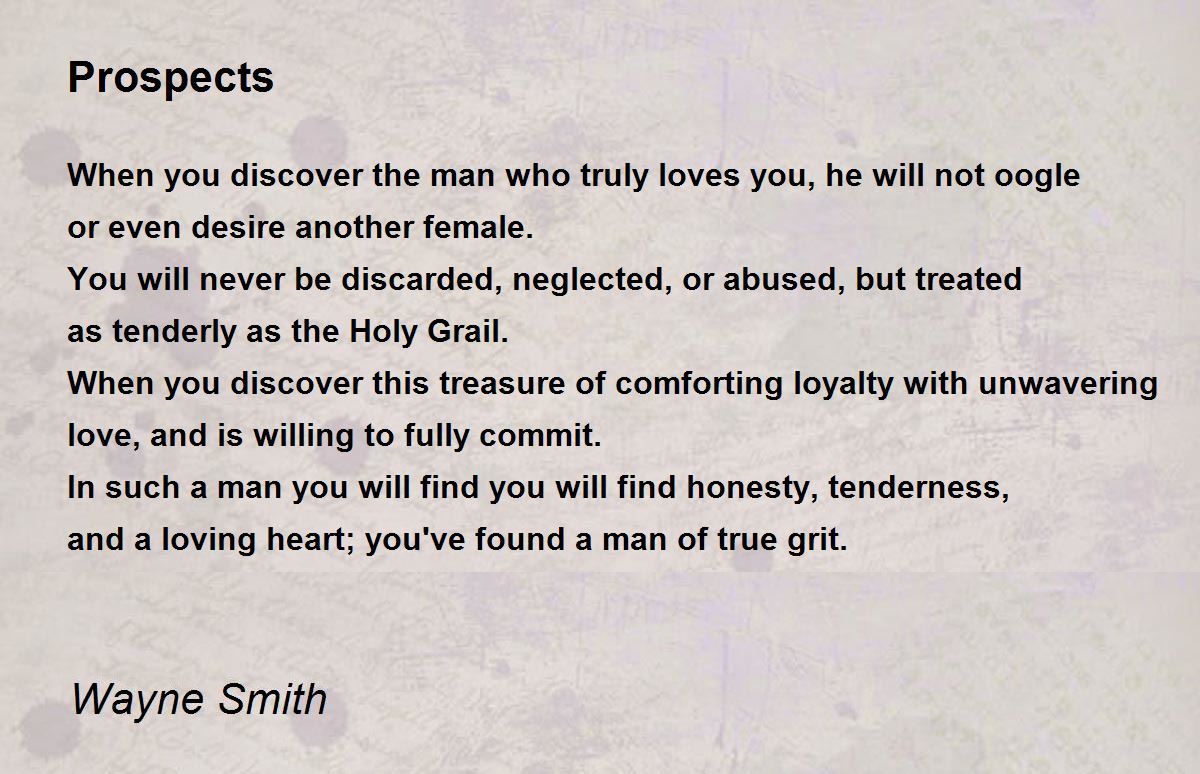 Prospects

When you discover the man who truly loves you, he will not oogle
or even desire another female.
You will never be discarded, neglected, or abused, but treated
as tenderly as the Holy Grail.
When you discover this treasure of comforting loyalty with unwavering
love, and is willing to fully commit.
In such a man you will find you will find honesty, tenderness,
and a loving heart; you've found a man of true grit.

Wayne Smith